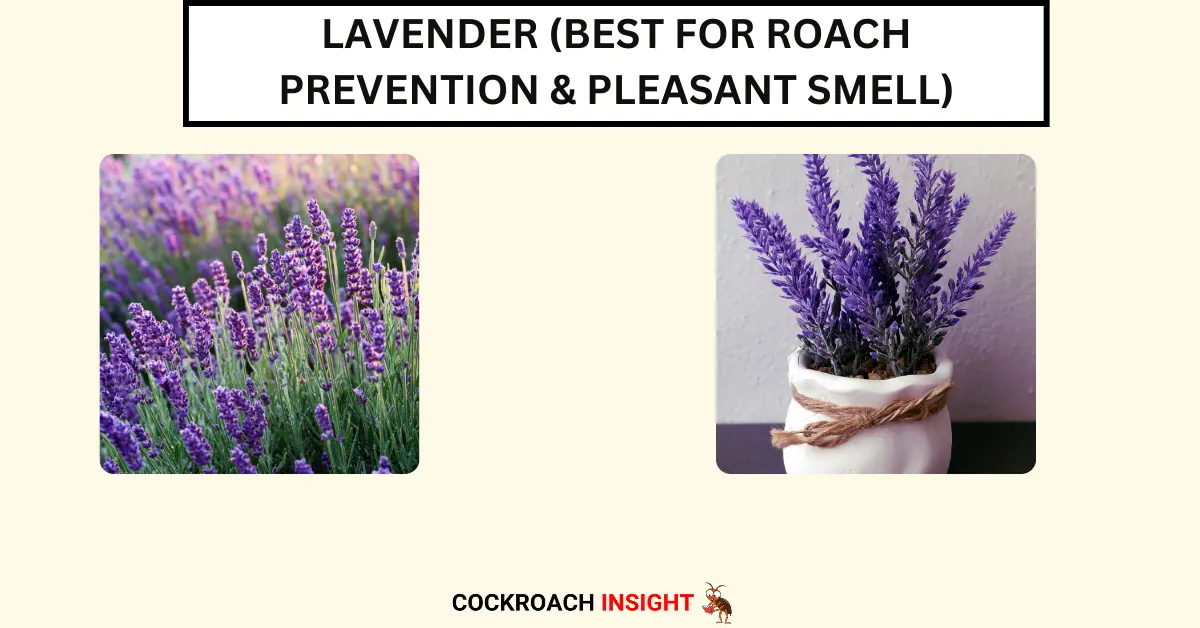 LAVENDER (BEST FOR ROACH PREVENTION & PLEASANT SMELL)

COCKROACH INSIGHT